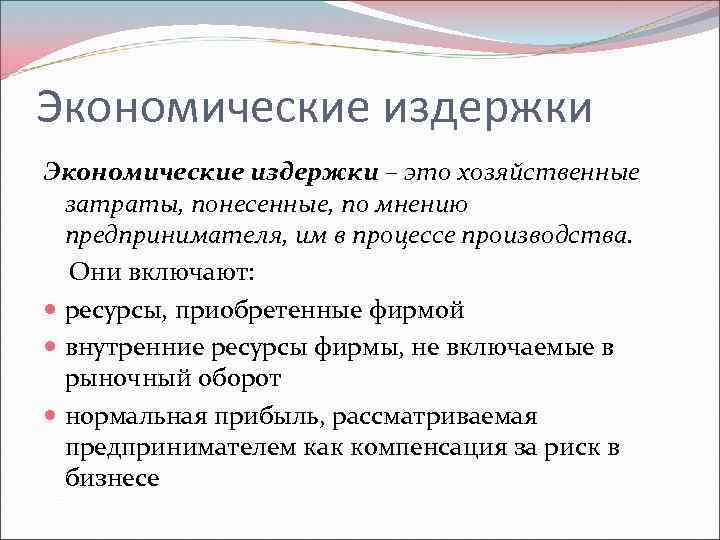 Экономические издержки

Экономические издержки – это хозяйственные затраты, понесенные, по мнению предпринимателя, им в процессе производства.

Они включают:

- ресурсы, приобретенные фирмой
- внутренние ресурсы фирмы, не включаемые в рыночный оборот
- нормальная прибыль, рассматриваемая предпринимателем как компенсация за риск в бизнесе